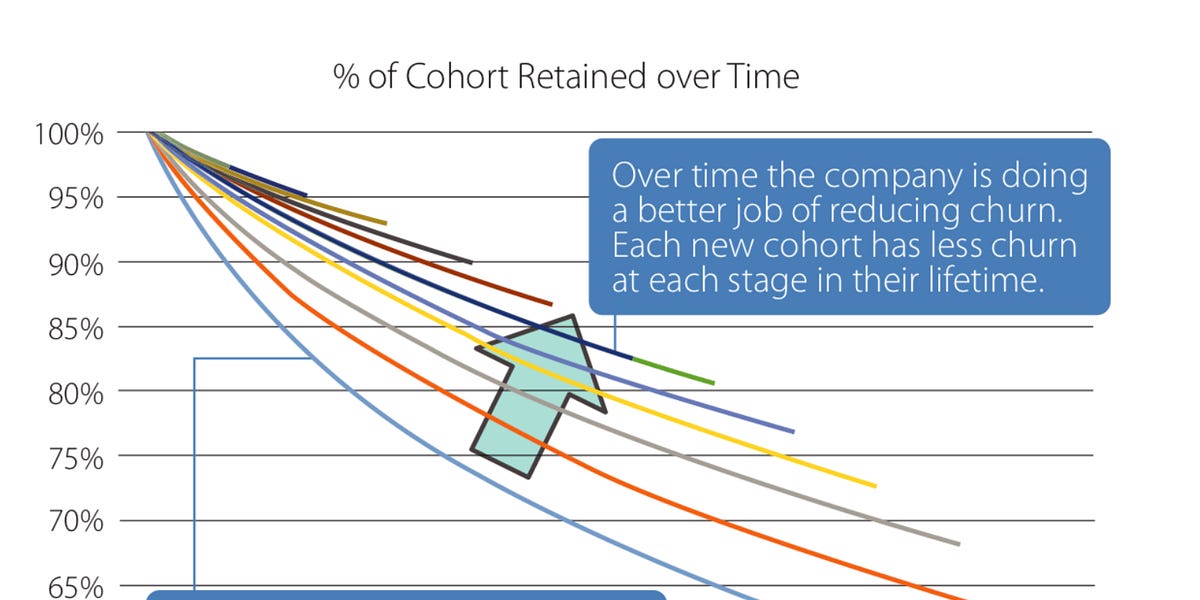 % of Cohort Retained over Time

100%
95%
90%
85%
80%
75%
70%
65%

Over time the company is doing a better job of reducing churn. Each new cohort has less churn at each stage in their lifetime.